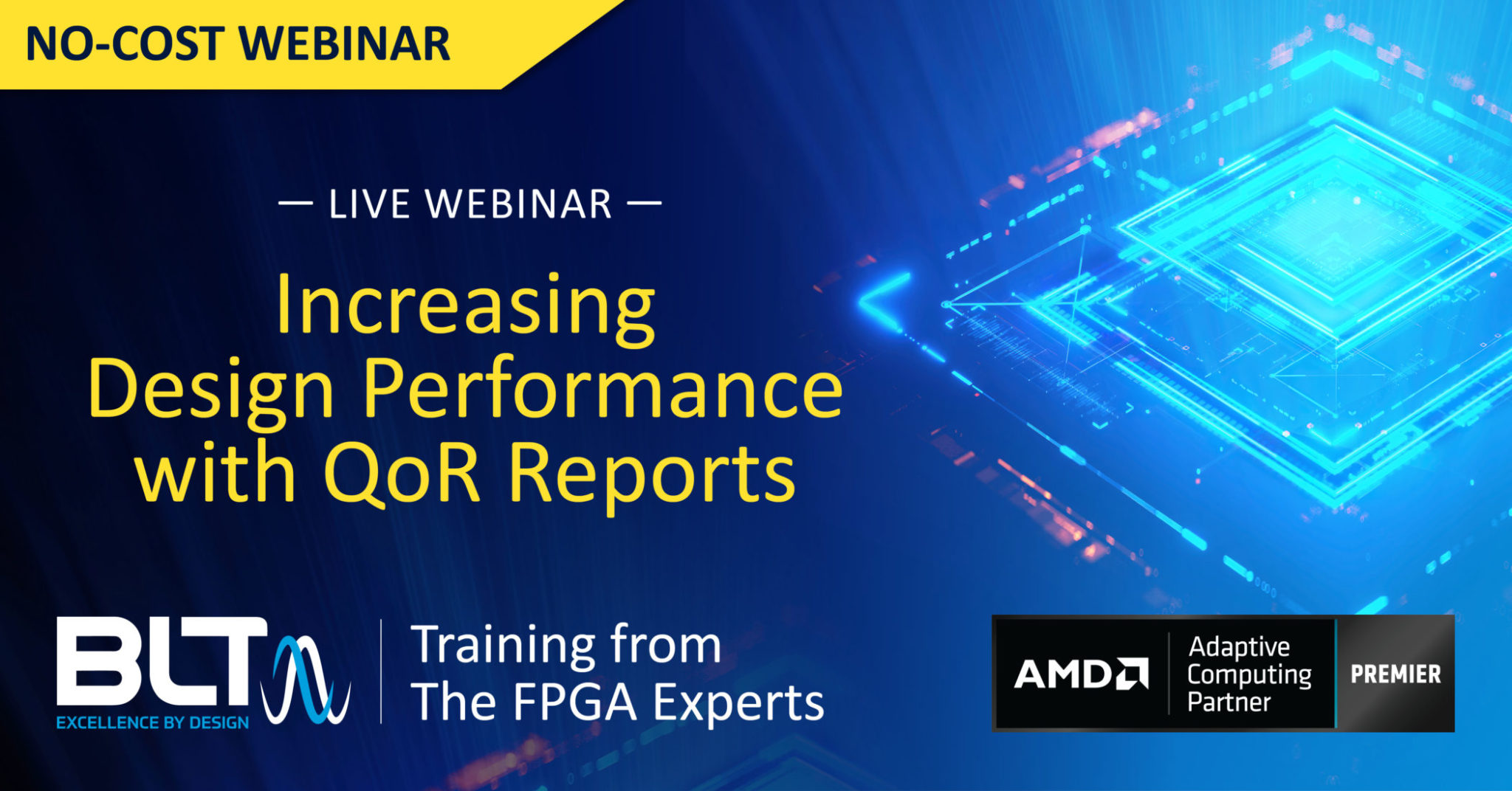 NO-COST WEBINAR

— LIVE WEBINAR —

Increasing Design Performance with QoR Reports

BLT
EXCELLENCE BY DESIGN

Training from The FPGA Experts

AMD

Adaptive Computing Partner

PREMIER